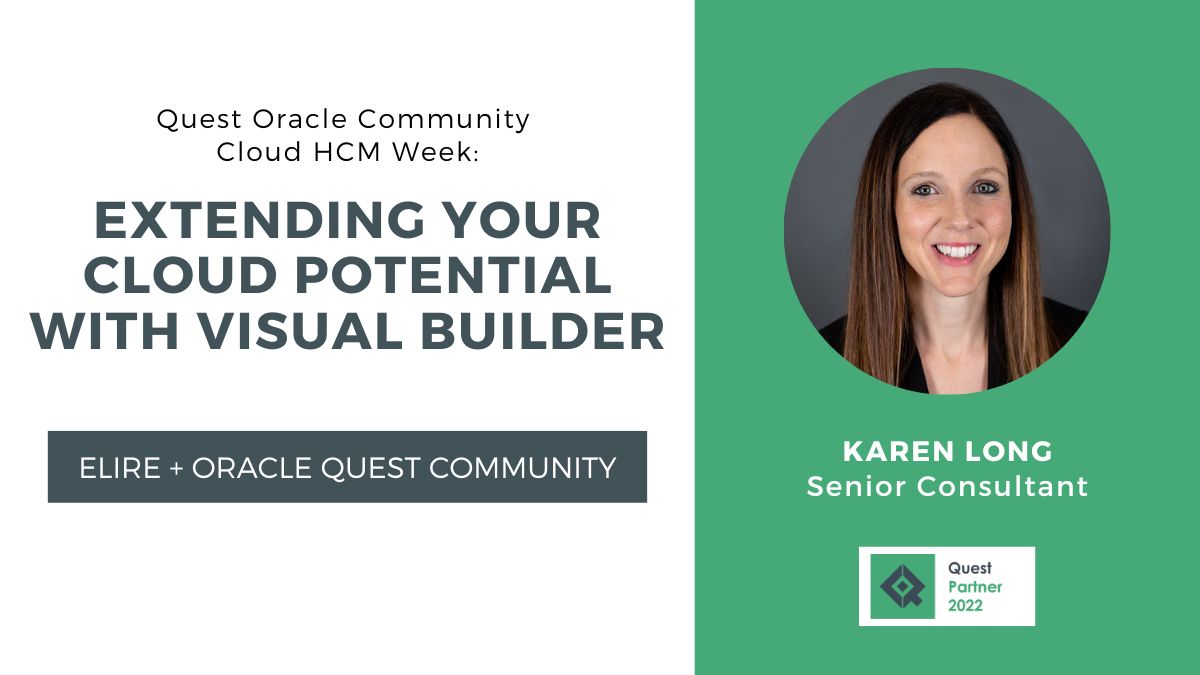 Quest Oracle Community
Cloud HCM Week:

EXTENDING YOUR CLOUD POTENTIAL WITH VISUAL BUILDER

ELIRE + ORACLE QUEST COMMUNITY

KAREN LONG
Senior Consultant

Quest
Partner
2022